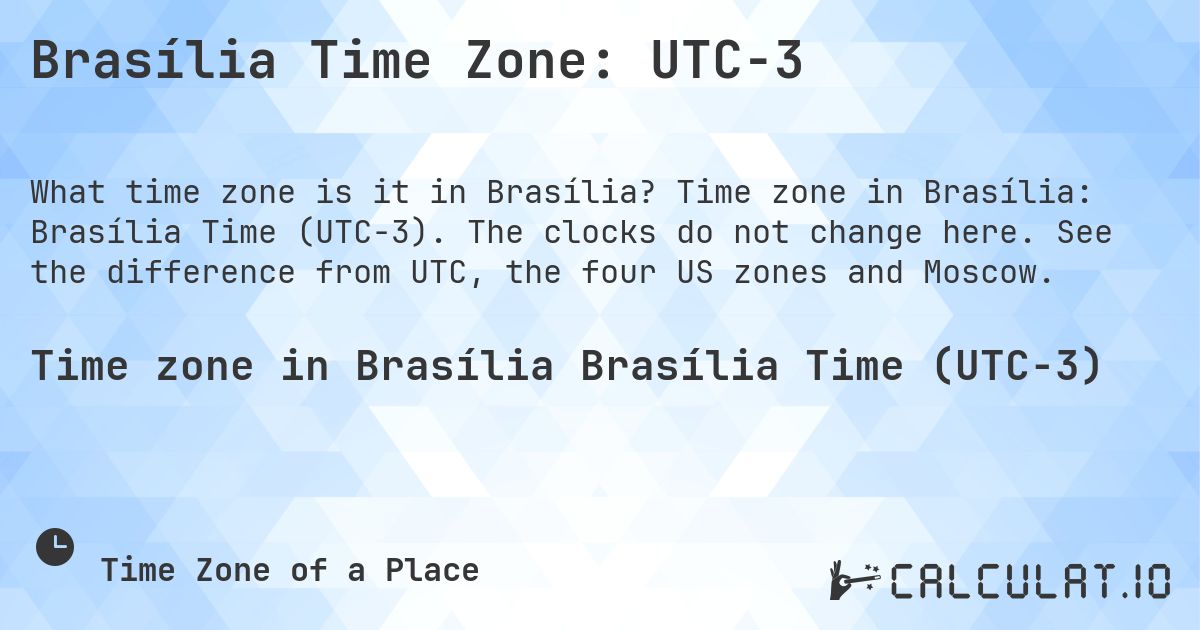 Brasília Time Zone: UTC-3

What time zone is it in Brasília? Time zone in Brasília: Brasília Time (UTC-3). The clocks do not change here. See the difference from UTC, the four US zones and Moscow.

Time zone in Brasília Brasília Time (UTC-3)

Time Zone of a Place

CALCULAT.IO